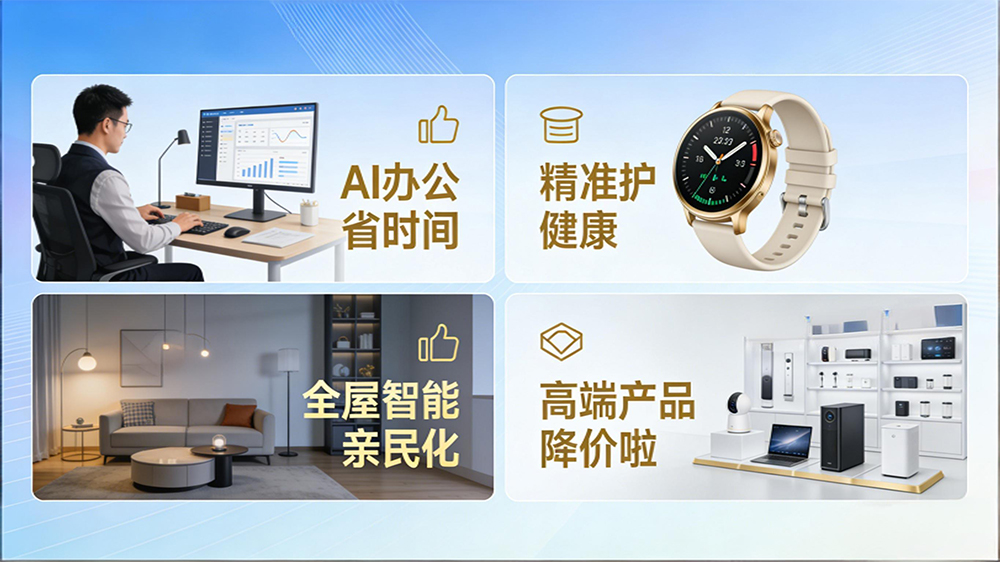 AI办公
省时间

精准护
健康

全屋智能
亲民化

高端产品
降价啦